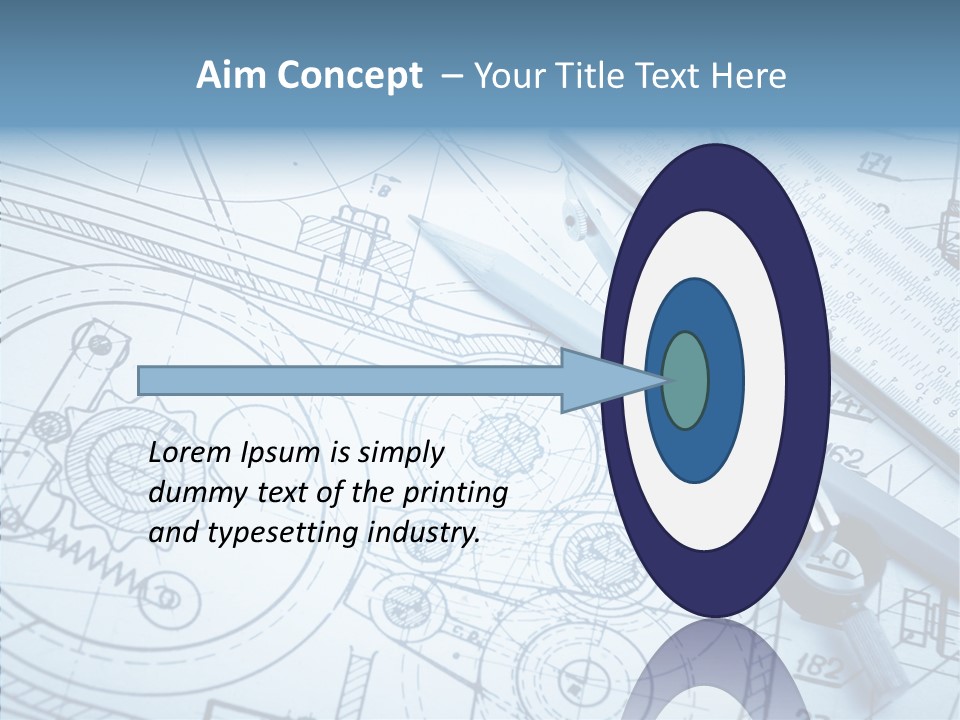 Aim Concept – Your Title Text Here

Lorem Ipsum is simply dummy text of the printing and typesetting industry.